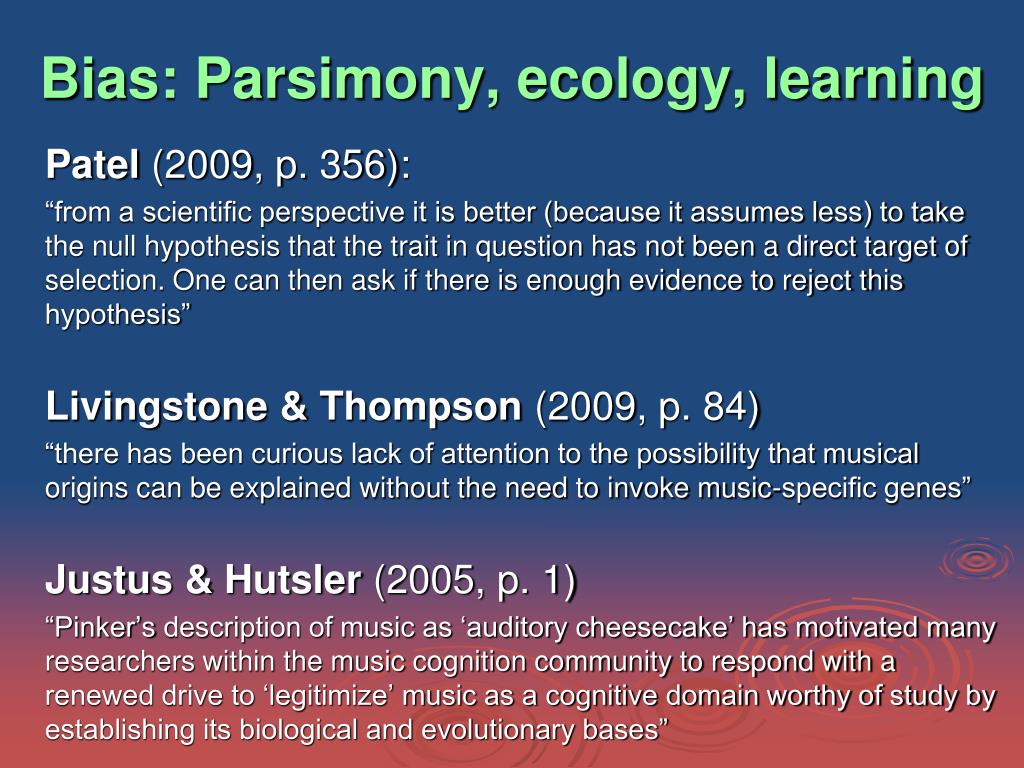 Bias: Parsimony, ecology, learning

Patel (2009, p. 356):
“from a scientific perspective it is better (because it assumes less) to take the null hypothesis that the trait in question has not been a direct target of selection. One can then ask if there is enough evidence to reject this hypothesis”

Livingstone & Thompson (2009, p. 84)
“there has been curious lack of attention to the possibility that musical origins can be explained without the need to invoke music-specific genes”

Justus & Hutsler (2005, p. 1)
“Pinker’s description of music as ‘auditory cheesecake’ has motivated many researchers within the music cognition community to respond with a renewed drive to ‘legitimize’ music as a cognitive domain worthy of study by establishing its biological and evolutionary bases”